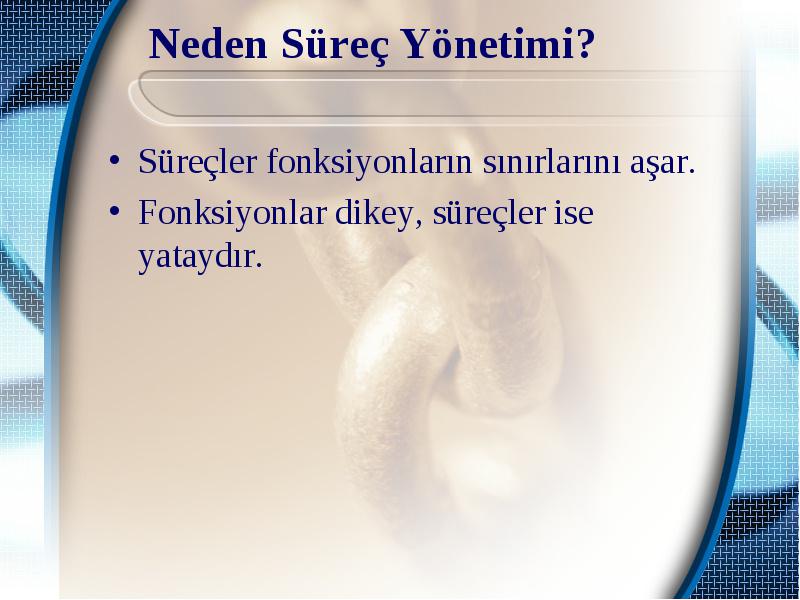 Neden Süreç Yönetimi?

• Süreçler fonksiyonların sınırlarını aşar.
• Fonksiyonlar dikey, süreçler ise yataydır.